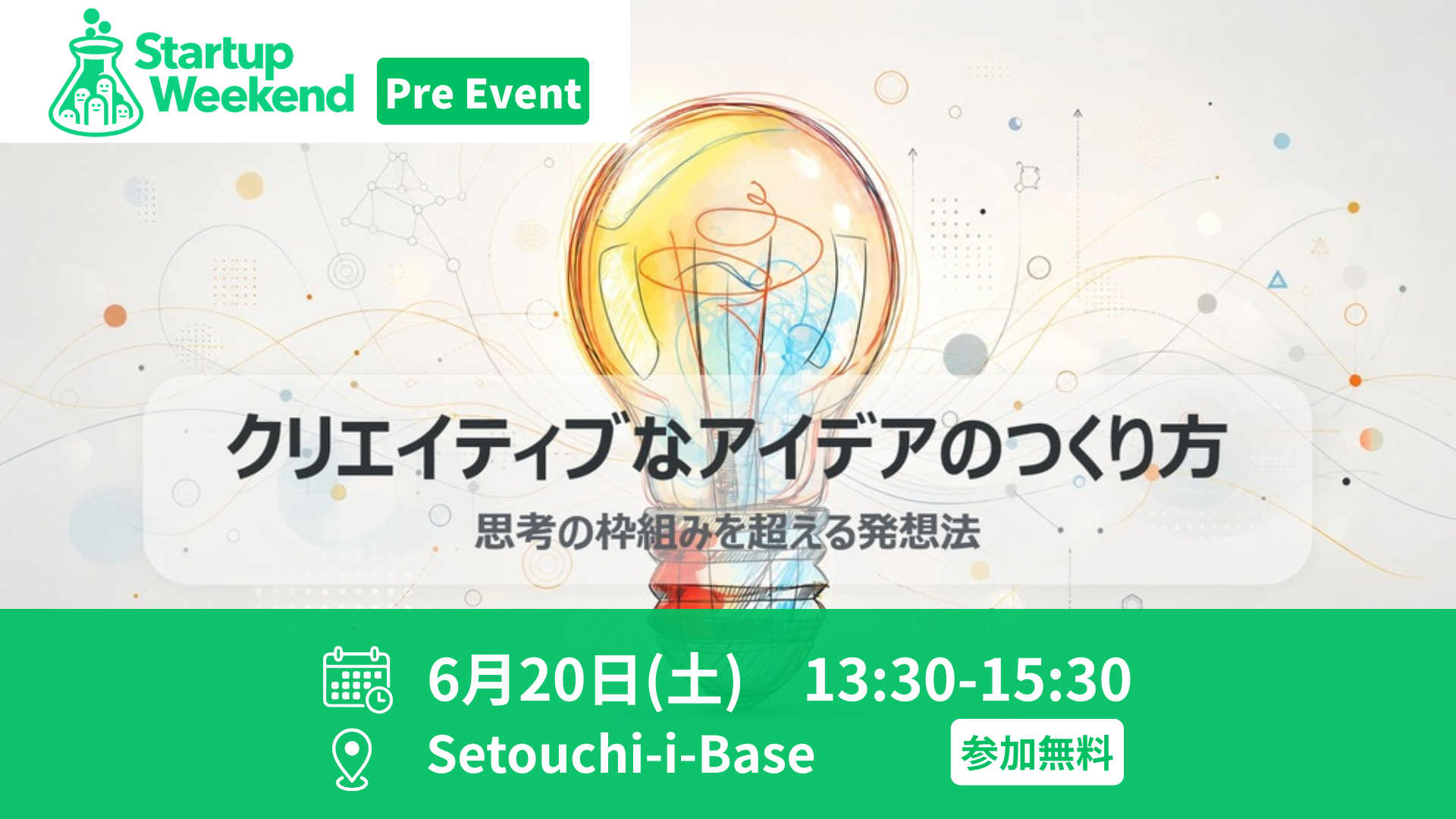 Startup Weekend
Pre Event

クリエイティブなアイデアのつくり方
思考の枠組みを超える発想法

6月20日(土)　13:30-15:30
Setouchi-i-Base
参加無料